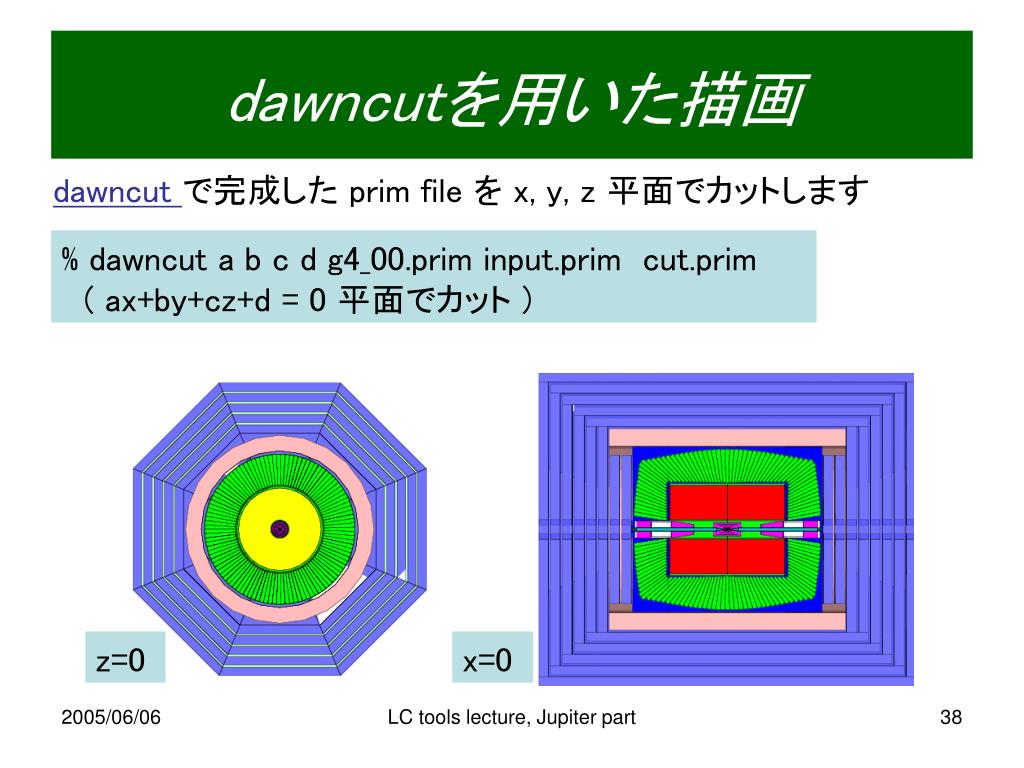 dawncutを用いた描画

dawncut で完成した prim file を x, y, z 平面でカットします

% dawncut a b c d g4_00.prim input.prim cut.prim
（ ax+by+cz+d = 0 平面でカット ）

z=0

x=0

2005/06/06

LC tools lecture, Jupiter part

38